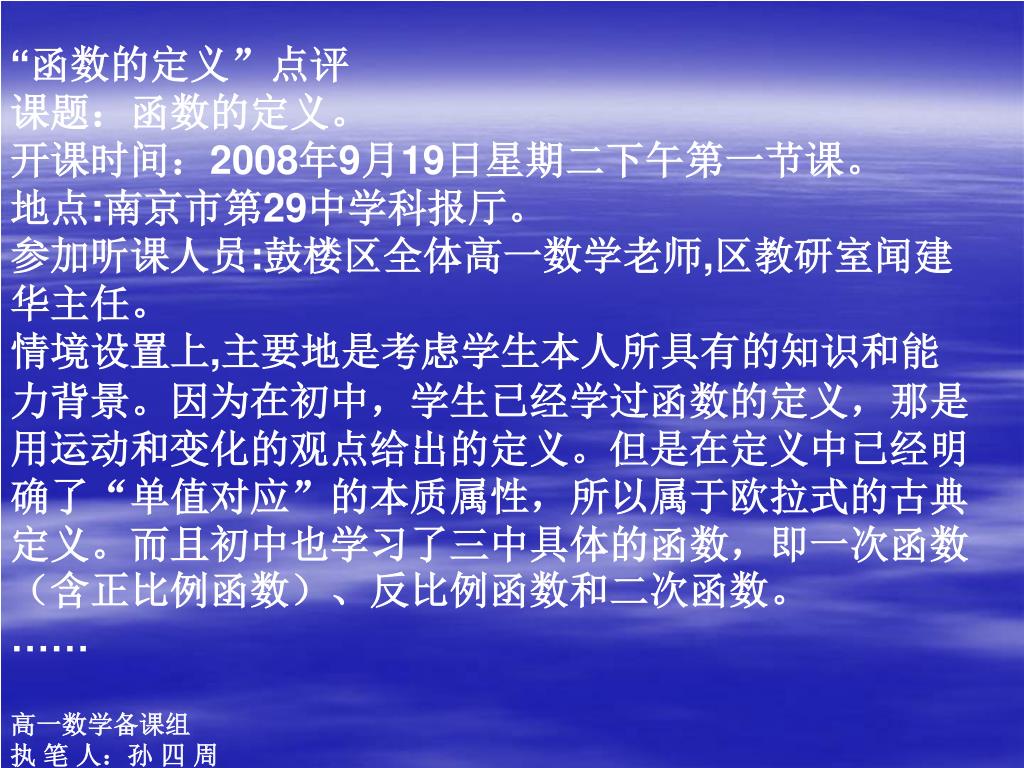 “函数的定义”点评
课题：函数的定义。
开课时间：2008年9月19日星期二下午第一节课。
地点:南京市第29中学科报厅。
参加听课人员:鼓楼区全体高一数学老师,区教研室闻建华主任。
情境设置上,主要地是考虑学生本人所具有的知识和能力背景。因为在初中，学生已经学过函数的定义，那是用运动和变化的观点给出的定义。但是在定义中已经明确了“单值对应”的本质属性，所以属于欧拉式的古典定义。而且初中也学习了三中具体的函数，即一次函数（含正比例函数）、反比例函数和二次函数。
……

高一数学备课组
执 笔 人：孙 四 周